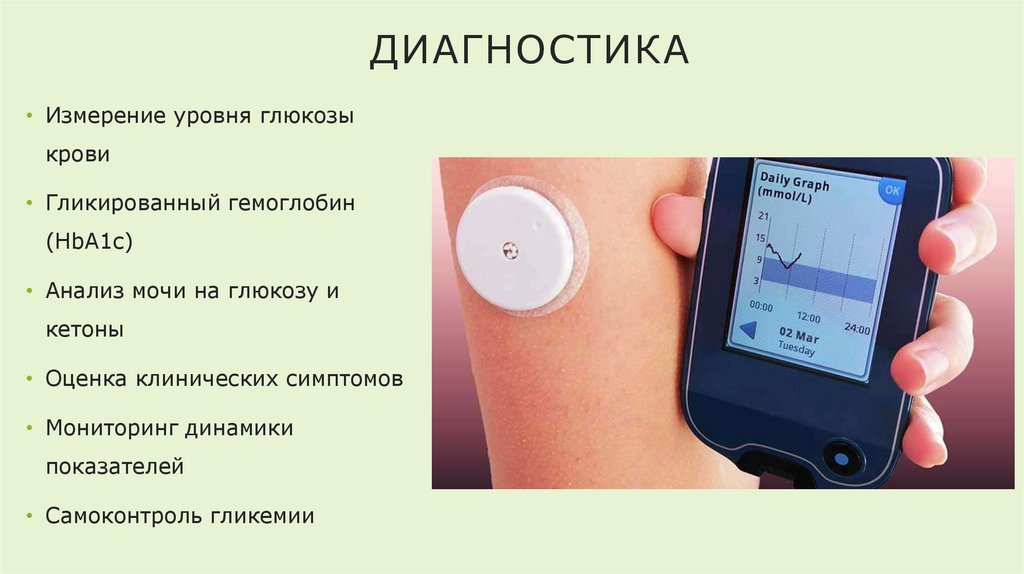 ДИАГНОСТИКА

• Измерение уровня глюкозы крови

• Гликированный гемоглобин (HbA1c)

• Анализ мочи на глюкозу и кетоны

• Оценка клинических симптомов

• Мониторинг динамики показателей

• Самоконтроль гликемии

Daily Graph (mmol/L)

OK

21
15
9
3

00:00
12:00
24:00

02 Mar
Tuesday